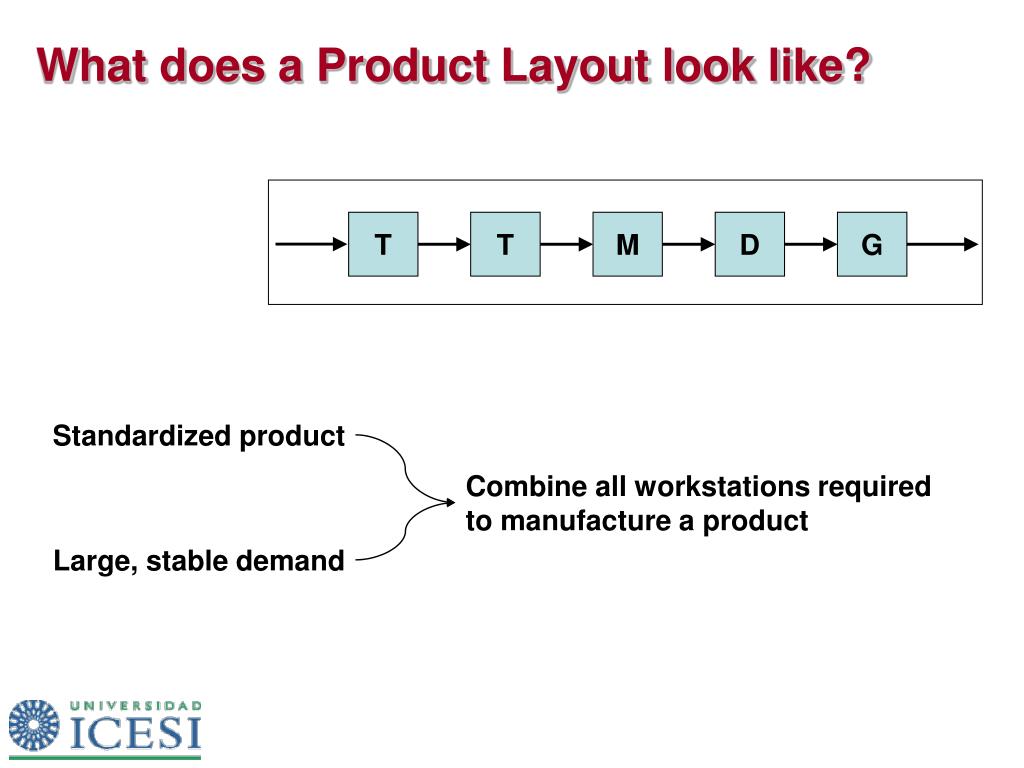 What does a Product Layout look like?

T T M D G

Standardized product

Large, stable demand

Combine all workstations required to manufacture a product

UNIVERSIDAD
ICESI